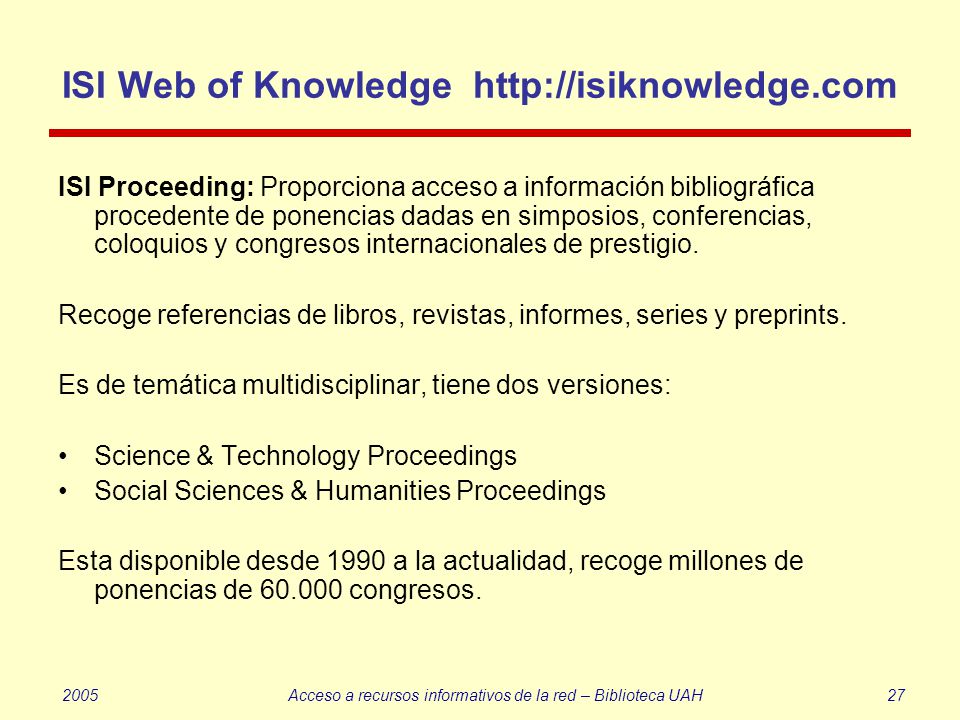 ISI Web of Knowledge http://isiknowledge.com

ISI Proceeding: Proporciona acceso a información bibliográfica procedente de ponencias dadas en simposios, conferencias, coloquios y congresos internacionales de prestigio.

Recoge referencias de libros, revistas, informes, series y preprints.

Es de temática multidisciplinar, tiene dos versiones:

• Science & Technology Proceedings
• Social Sciences & Humanities Proceedings

Esta disponible desde 1990 a la actualidad, recoge millones de ponencias de 60.000 congresos.

2005 Acceso a recursos informativos de la red – Biblioteca UAH 27